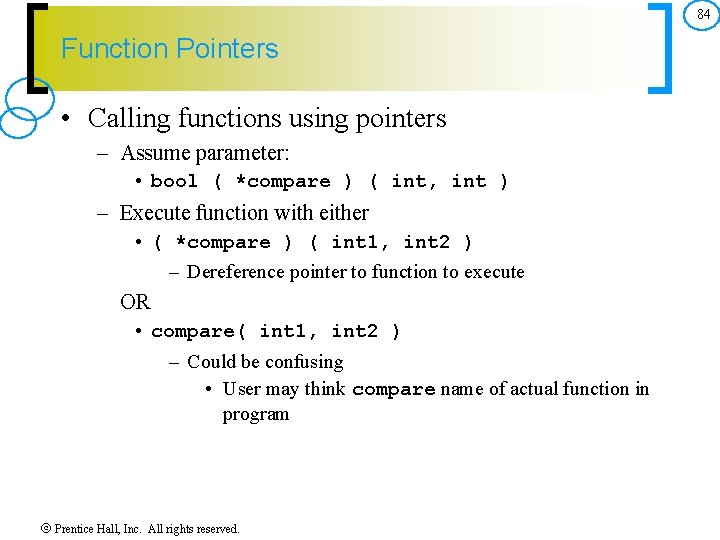 84

Function Pointers

• Calling functions using pointers
– Assume parameter:
• bool ( *compare ) ( int, int )
– Execute function with either
• ( *compare ) ( int1, int2 )
– Dereference pointer to function to execute
OR
• compare( int1, int2 )
– Could be confusing
• User may think compare name of actual function in program

© Prentice Hall, Inc. All rights reserved.